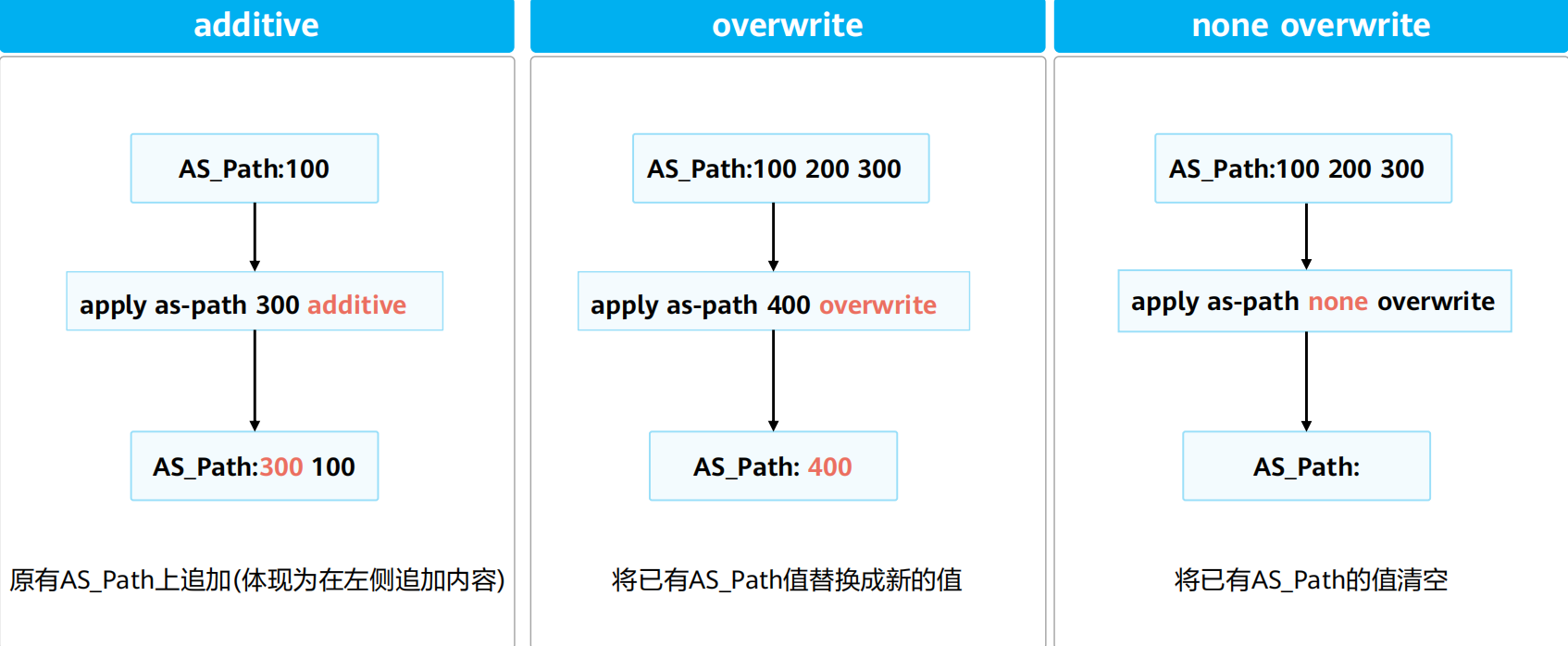 additive

AS_Path:100

apply as-path 300 additive

AS_Path:300 100

原有AS_Path上追加(体现为在左侧追加内容)

overwrite

AS_Path:100 200 300

apply as-path 400 overwrite

AS_Path: 400

将已有AS_Path值替换成新的值

none overwrite

AS_Path:100 200 300

apply as-path none overwrite

AS_Path:

将已有AS_Path的值清空